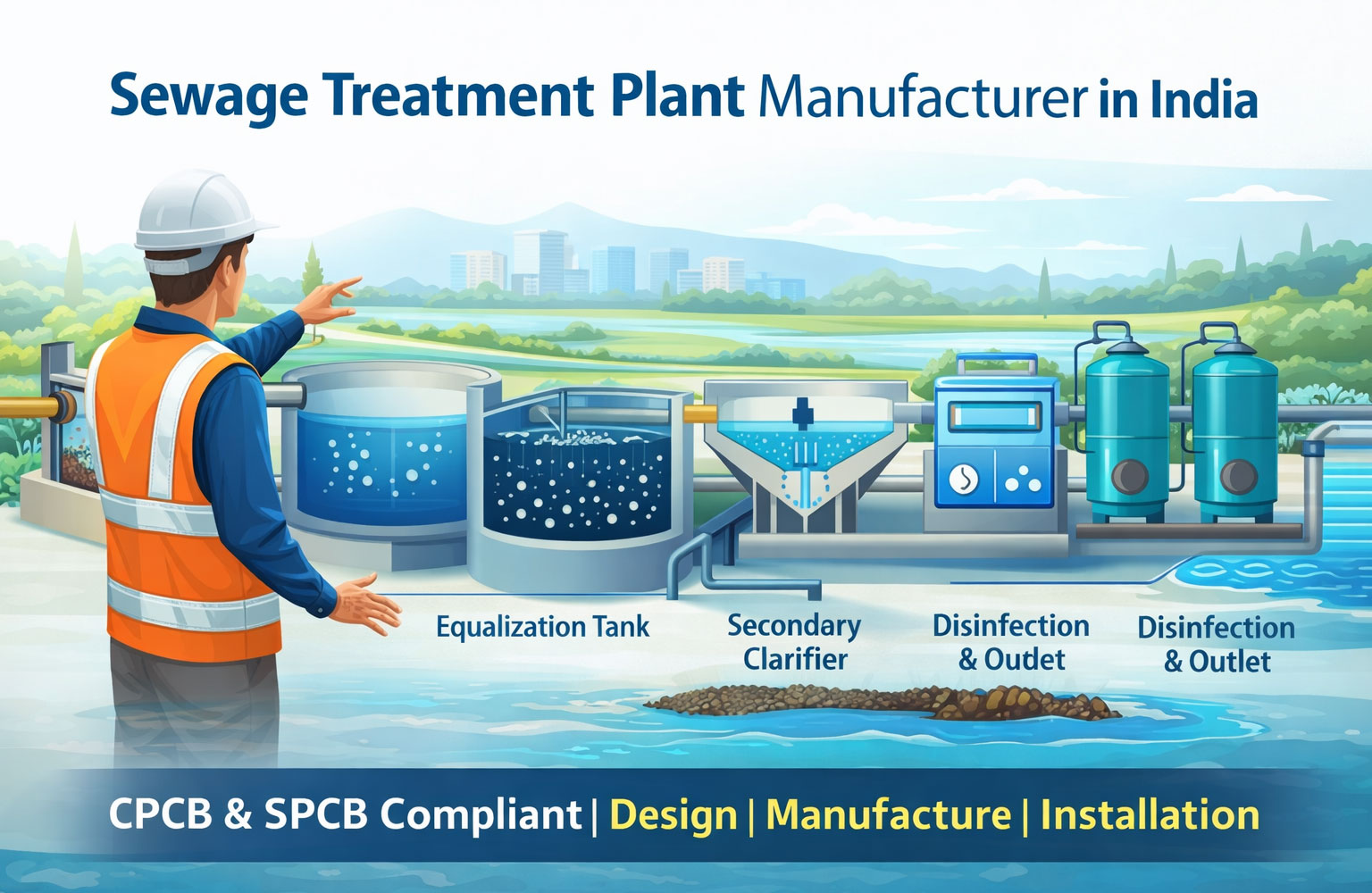 Sewage Treatment Plant Manufacturer in India

Equalization Tank

Secondary Clarifier

Disinfection & Outlet

Disinfection & Outlet

CPCB & SPCB Compliant | Design | Manufacture | Installation